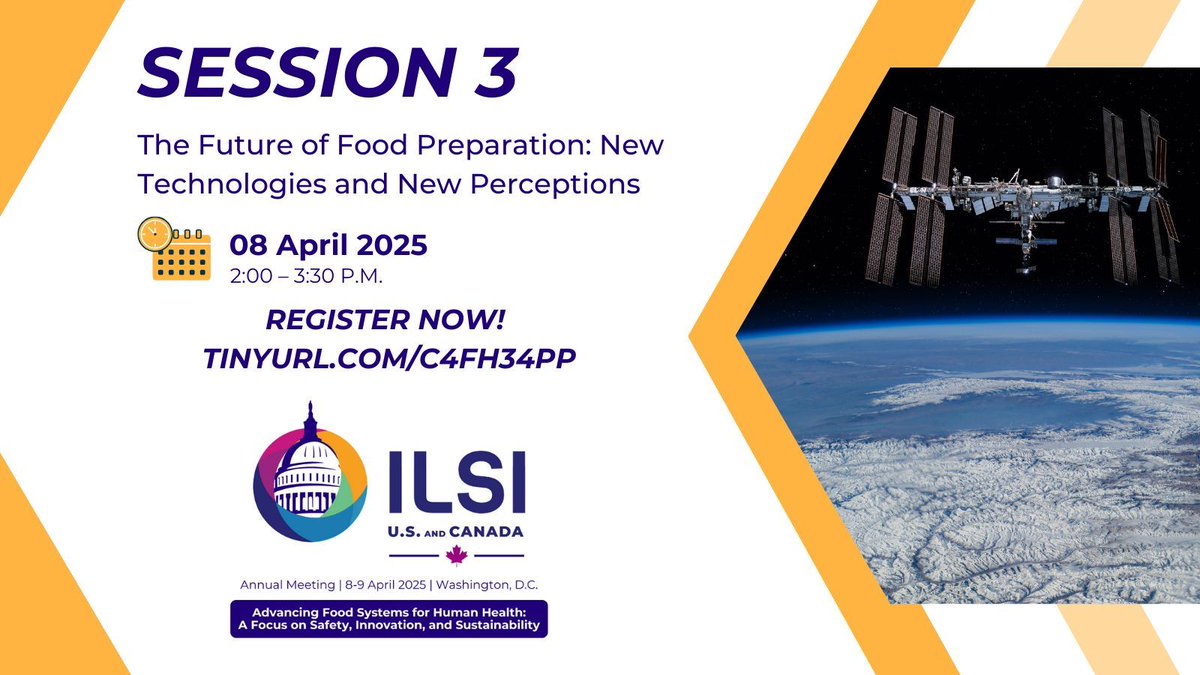 SESSION 3

The Future of Food Preparation: New Technologies and New Perceptions

08 April 2025
2:00 – 3:30 P.M.

REGISTER NOW!
TINYURL.COM/C4FH34PP

ILSI
U.S. AND CANADA

Annual Meeting | 8-9 April 2025 | Washington, D.C.

Advancing Food Systems for Human Health: A Focus on Safety, Innovation, and Sustainability